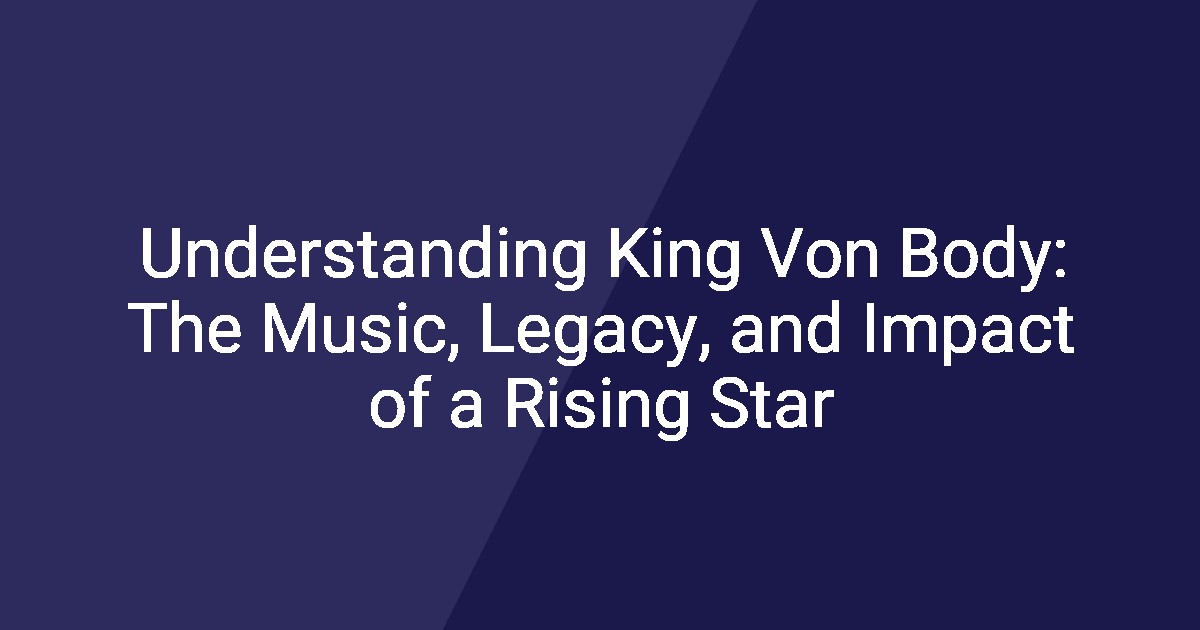 Understanding King Von Body: The Music, Legacy, and Impact of a Rising Star